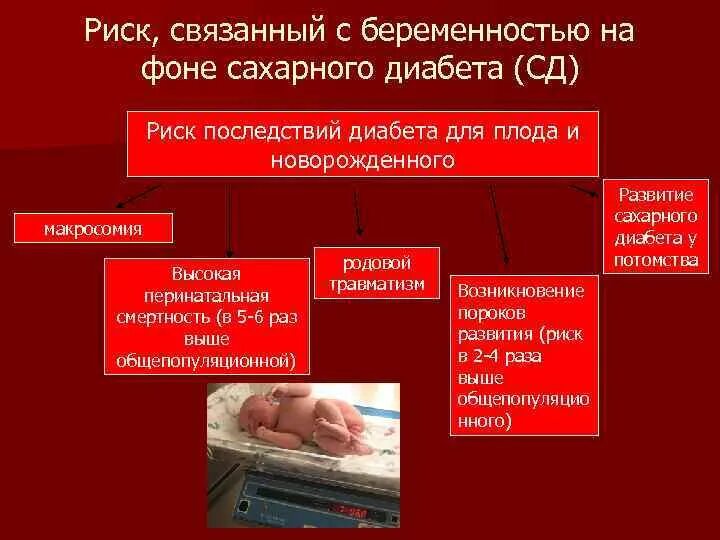 Риск, связанный с беременностью на фоне сахарного диабета (СД)

Риск последствий диабета для плода и новорожденного

макросомия

Высокая перинатальная смертность (в 5-6 раз выше общепопуляционной)

родовой травматизм

Возникновение пороков развития (риск в 2-4 раза выше общепопуляционного)

Развитие сахарного диабета у потомства